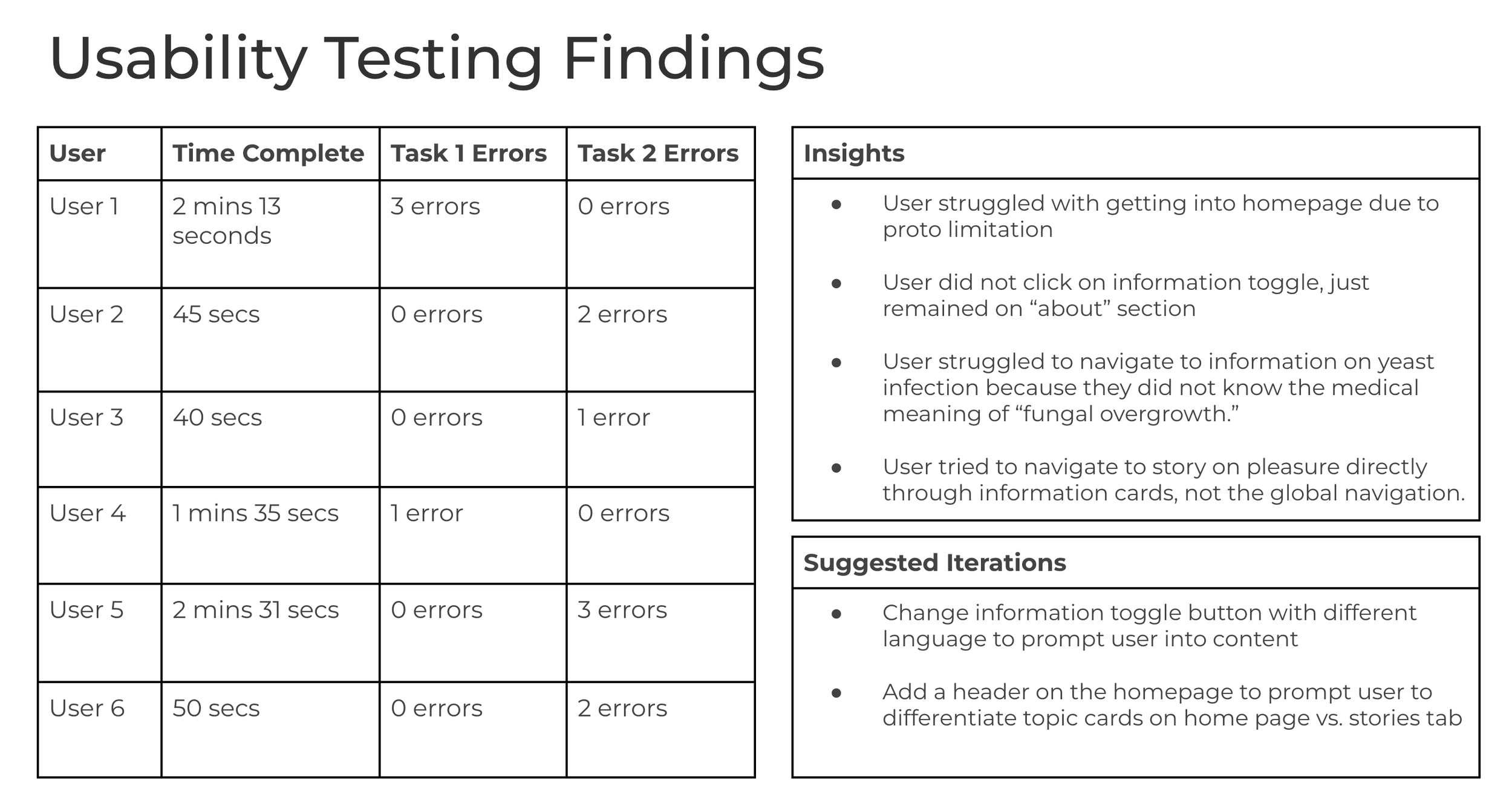 Usability Testing Findings

| User | Time Complete | Task 1 Errors | Task 2 Errors |
|---|---|---|---|
| User 1 | 2 mins 13 seconds | 3 errors | 0 errors |
| User 2 | 45 secs | 0 errors | 2 errors |
| User 3 | 40 secs | 0 errors | 1 error |
| User 4 | 1 mins 35 secs | 1 error | 0 errors |
| User 5 | 2 mins 31 secs | 0 errors | 3 errors |
| User 6 | 50 secs | 0 errors | 2 errors |

Insights

- User struggled with getting into homepage due to proto limitation
- User did not click on information toggle, just remained on “about” section
- User struggled to navigate to information on yeast infection because they did not know the medical meaning of “fungal overgrowth.”
- User tried to navigate to story on pleasure directly through information cards, not the global navigation.

Suggested Iterations

- Change information toggle button with different language to prompt user into content
- Add a header on the homepage to prompt user to differentiate topic cards on home page vs. stories tab